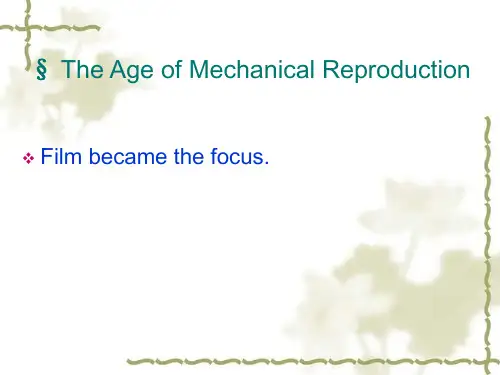 § The Age of Mechanical Reproduction

❖ Film became the focus.